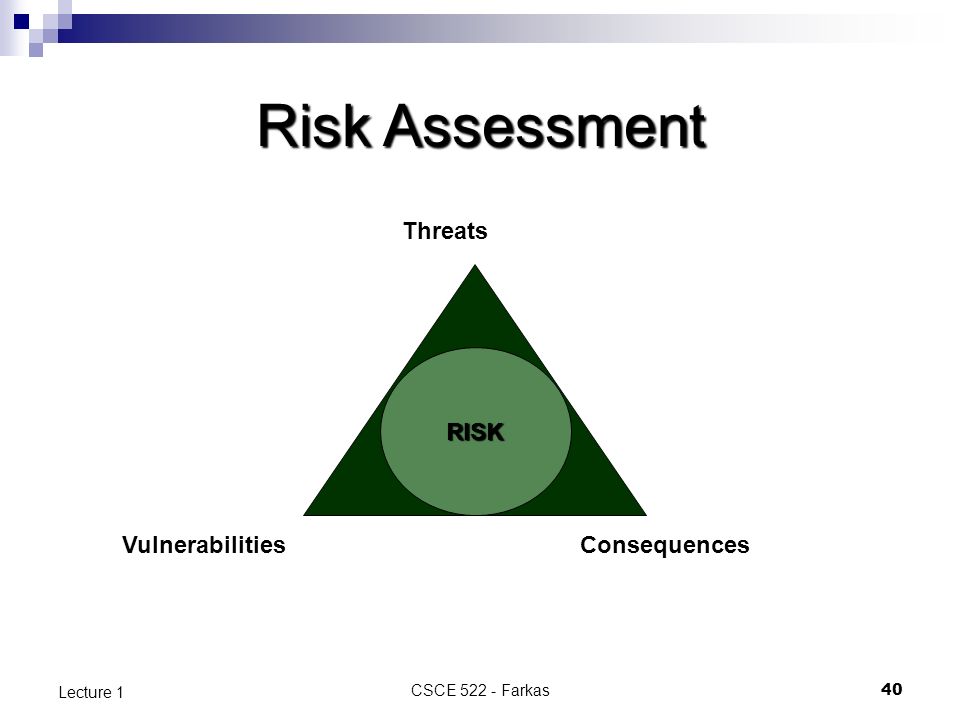 Risk Assessment

Threats

RISK

Vulnerabilities

Consequences

Lecture 1

CSCE 522 - Farkas

40